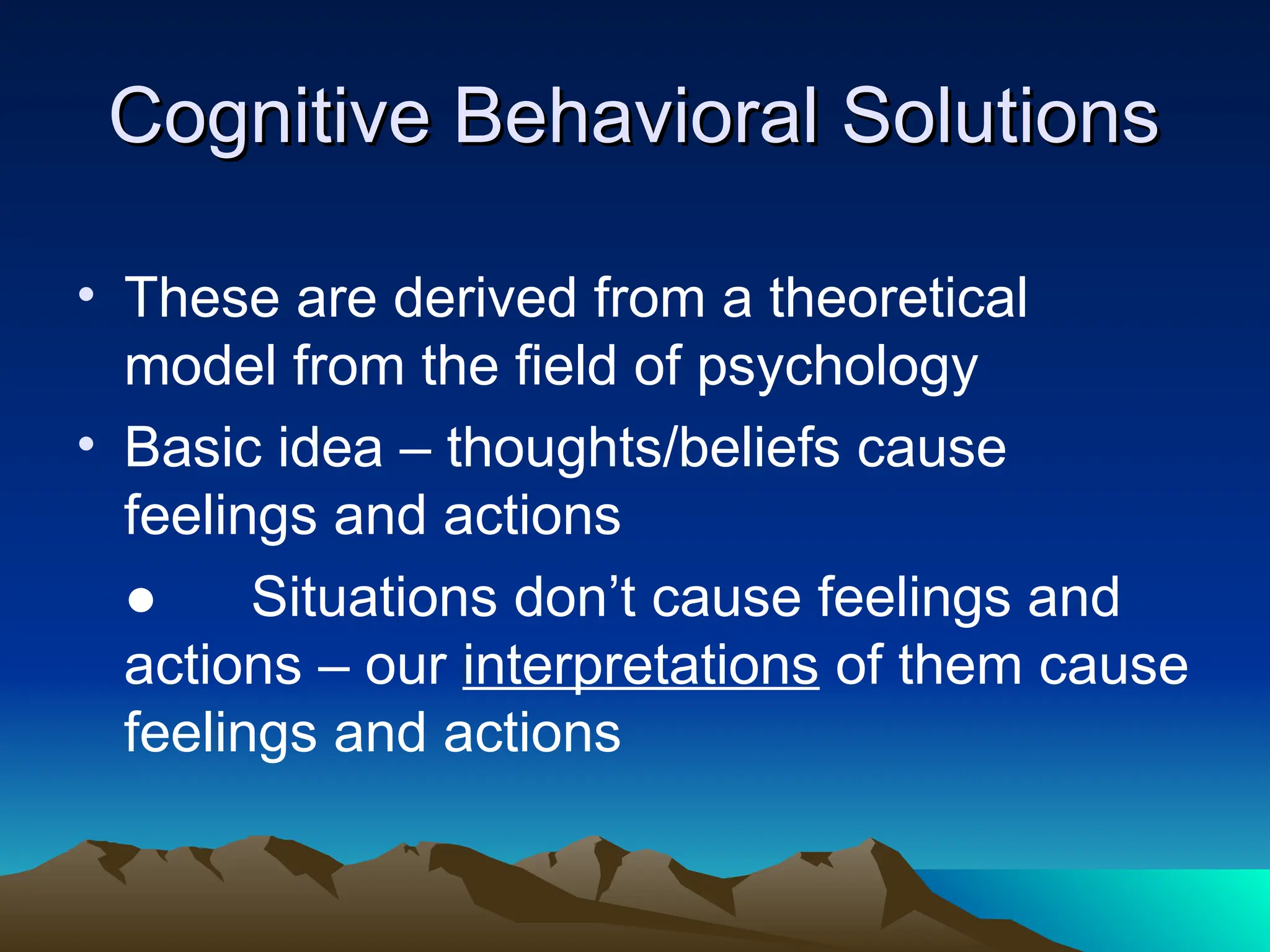 Cognitive Behavioral Solutions

• These are derived from a theoretical model from the field of psychology

• Basic idea – thoughts/beliefs cause feelings and actions

● Situations don’t cause feelings and actions – our interpretations of them cause feelings and actions